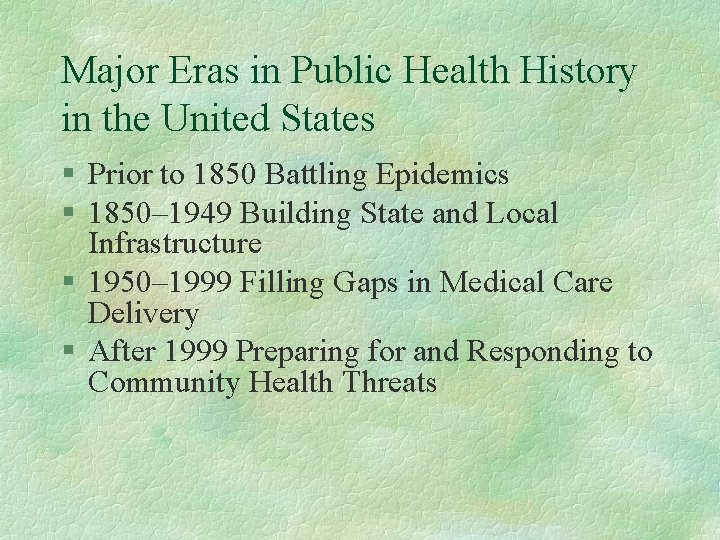 Major Eras in Public Health History in the United States

§ Prior to 1850 Battling Epidemics
§ 1850–1949 Building State and Local Infrastructure
§ 1950–1999 Filling Gaps in Medical Care Delivery
§ After 1999 Preparing for and Responding to Community Health Threats